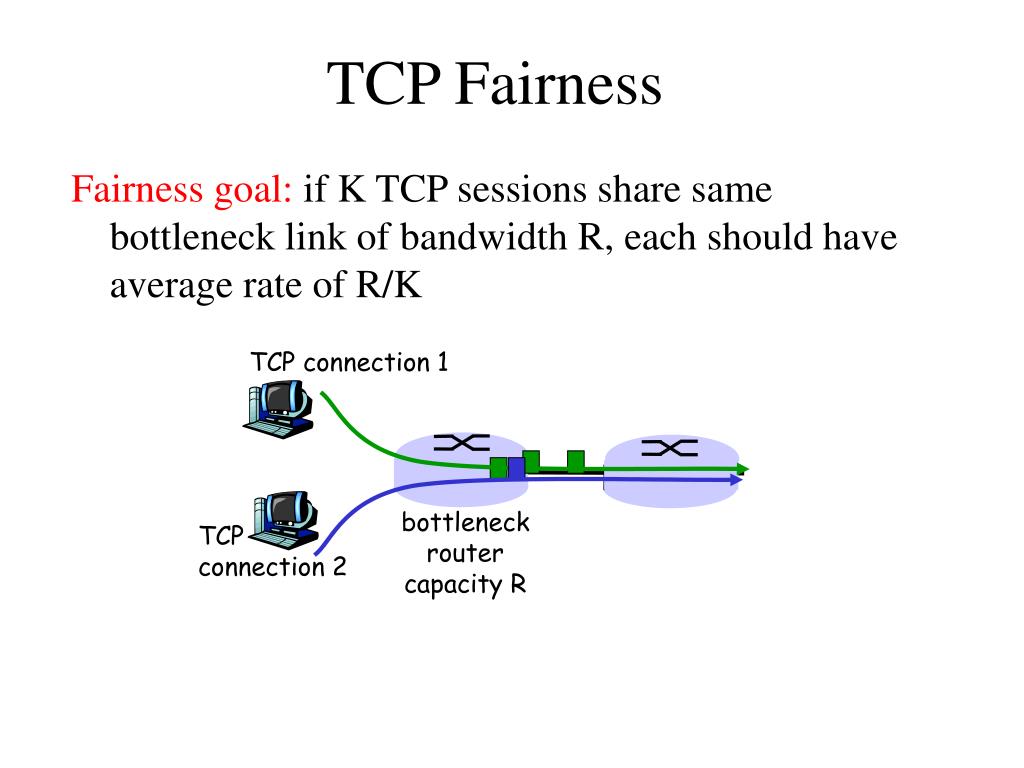 TCP Fairness

Fairness goal: if K TCP sessions share same bottleneck link of bandwidth R, each should have average rate of R/K

TCP connection 1

TCP connection 2

bottleneck router capacity R